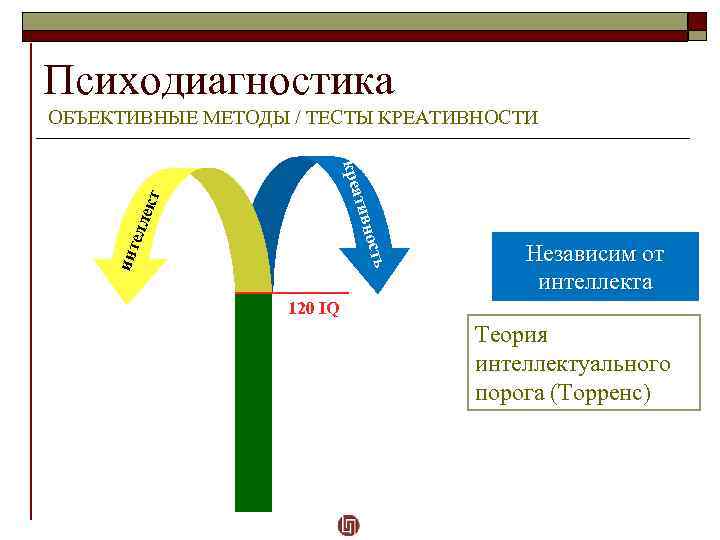 Психодиагностика
ОБЪЕКТИВНЫЕ МЕТОДЫ / ТЕСТЫ КРЕАТИВНОСТИ

интеллект

креативность

120 IQ

Независим от интеллекта

Теория интеллектуального порога (Торренс)